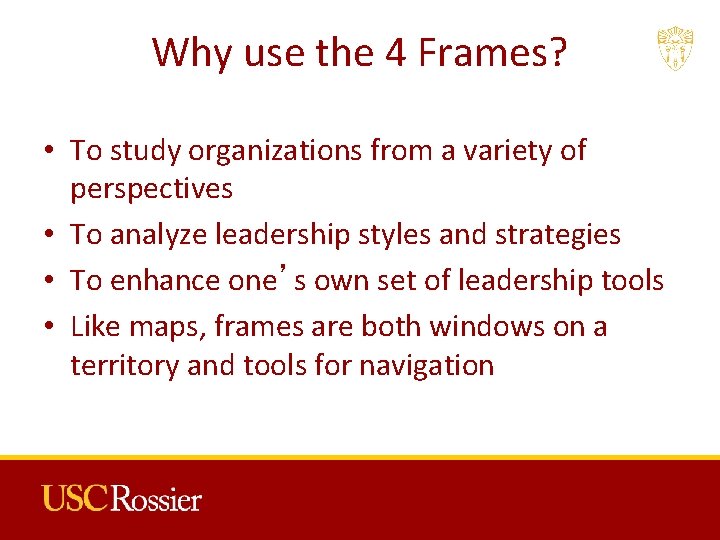 Why use the 4 Frames?

• To study organizations from a variety of perspectives
• To analyze leadership styles and strategies
• To enhance one's own set of leadership tools
• Like maps, frames are both windows on a territory and tools for navigation

USC Rossier